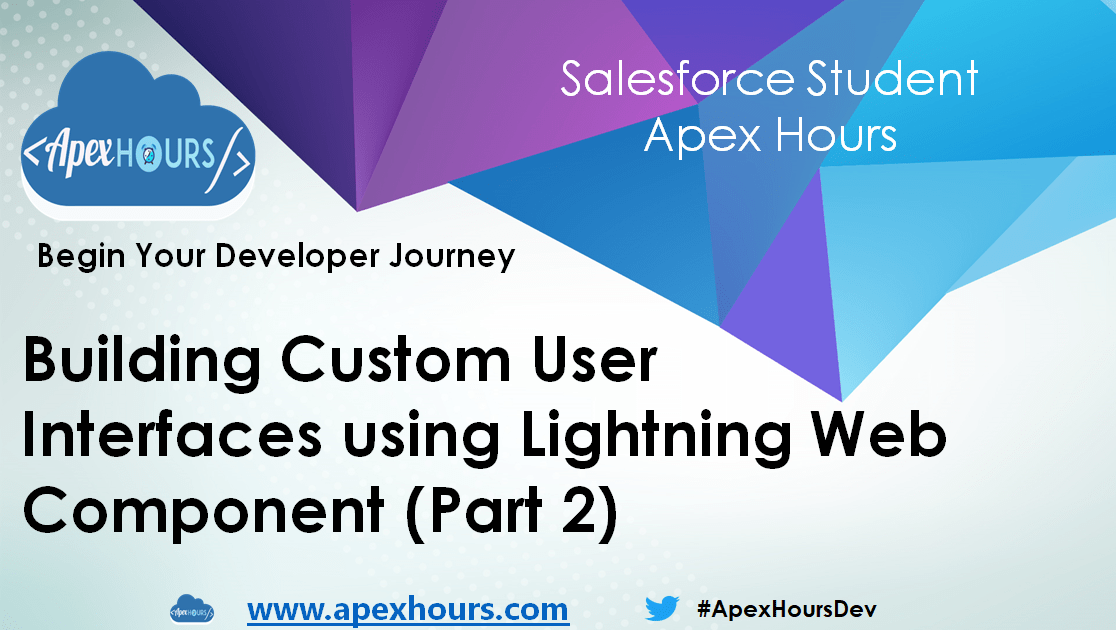 <ApexHOURS/>

Salesforce Student
Apex Hours

Begin Your Developer Journey

Building Custom User Interfaces using Lightning Web Component (Part 2)

www.apexhours.com

#ApexHoursDev